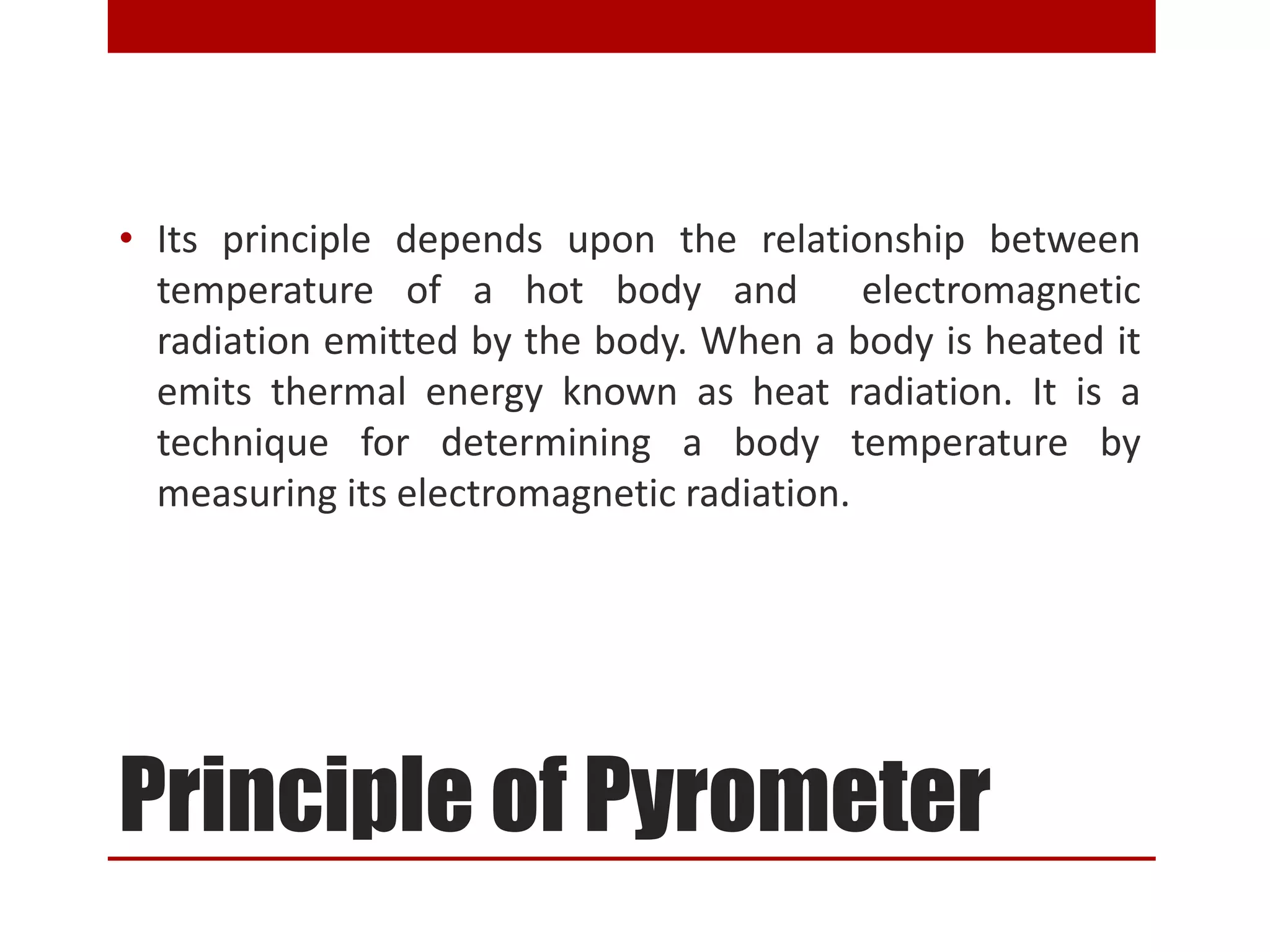 • Its principle depends upon the relationship between temperature of a hot body and electromagnetic radiation emitted by the body. When a body is heated it emits thermal energy known as heat radiation. It is a technique for determining a body temperature by measuring its electromagnetic radiation.

Principle of Pyrometer